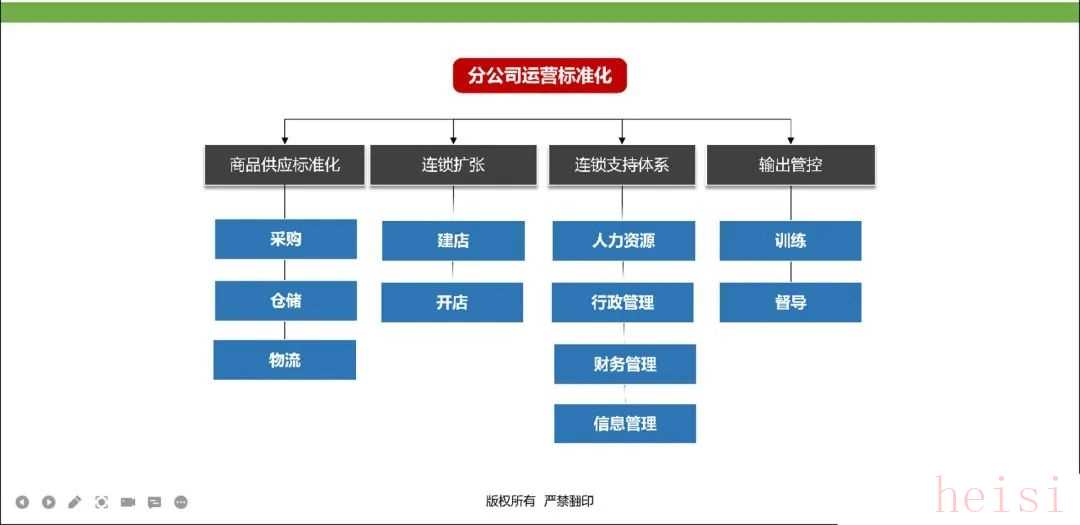 分公司运营标准化

商品供应标准化

采购

仓储

物流

连锁扩张

建店

开店

连锁支持体系

人力资源

行政管理

财务管理

信息管理

输出管控

训练

督导

版权所有 严禁翻印

heisi